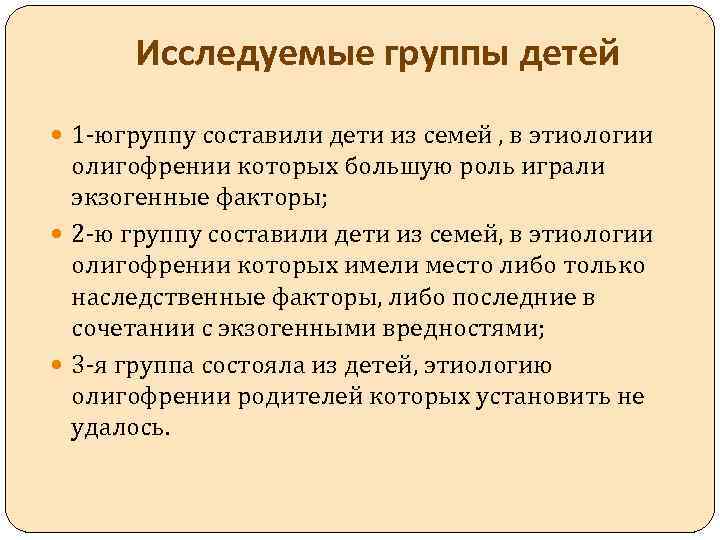 Исследуемые группы детей

1-югруппу составили дети из семей , в этиологии олигофрении которых большую роль играли экзогенные факторы;

2-ю группу составили дети из семей, в этиологии олигофрении которых имели место либо только наследственные факторы, либо последние в сочетании с экзогенными вредностями;

3-я группа состояла из детей, этиологию олигофрении родителей которых установить не удалось.